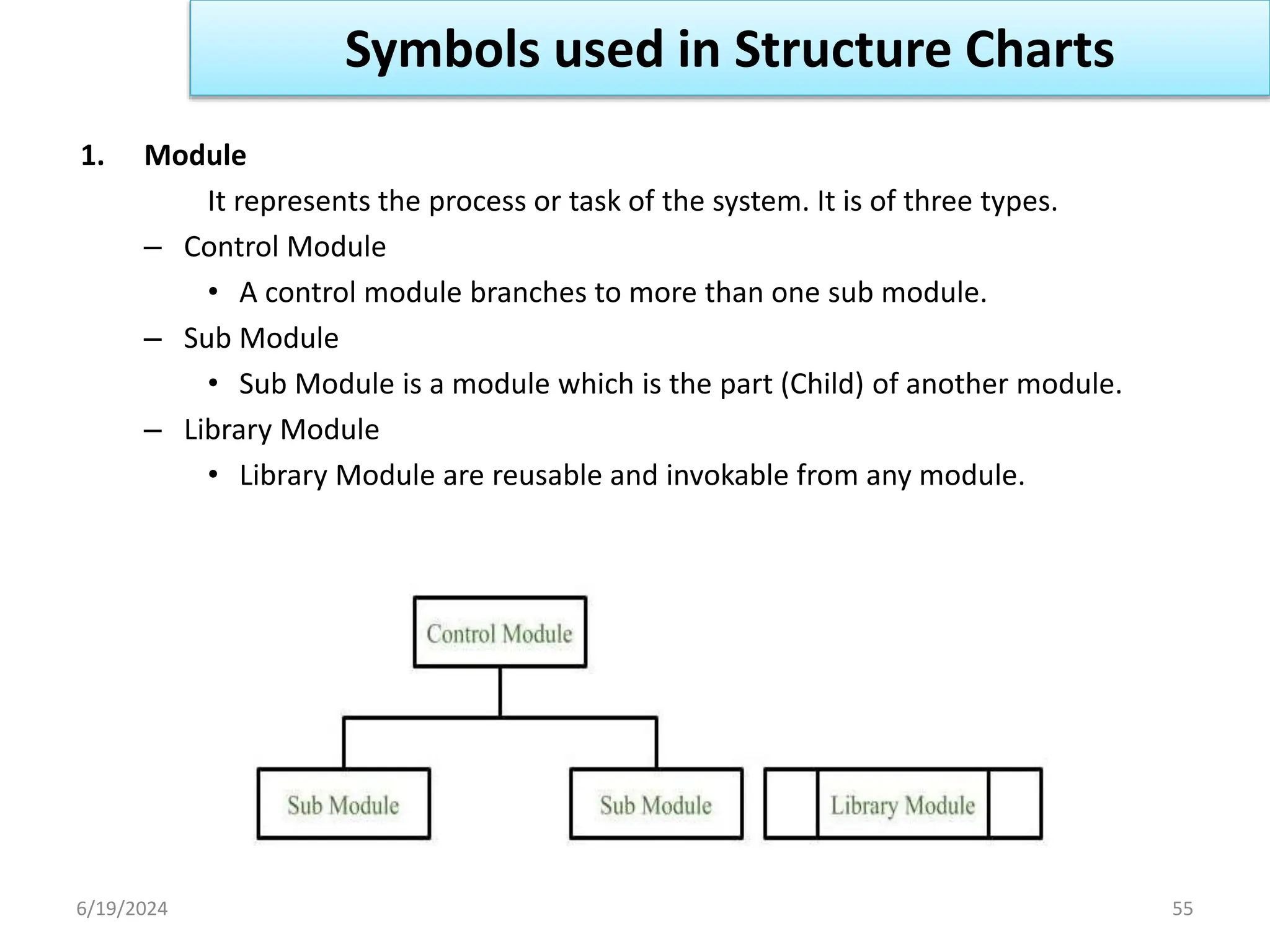 Symbols used in Structure Charts

1. Module

It represents the process or task of the system. It is of three types.

– Control Module
  • A control module branches to more than one sub module.
– Sub Module
  • Sub Module is a module which is the part (Child) of another module.
– Library Module
  • Library Module are reusable and invokable from any module.

Control Module

Sub Module

Sub Module

Library Module

6/19/2024

55